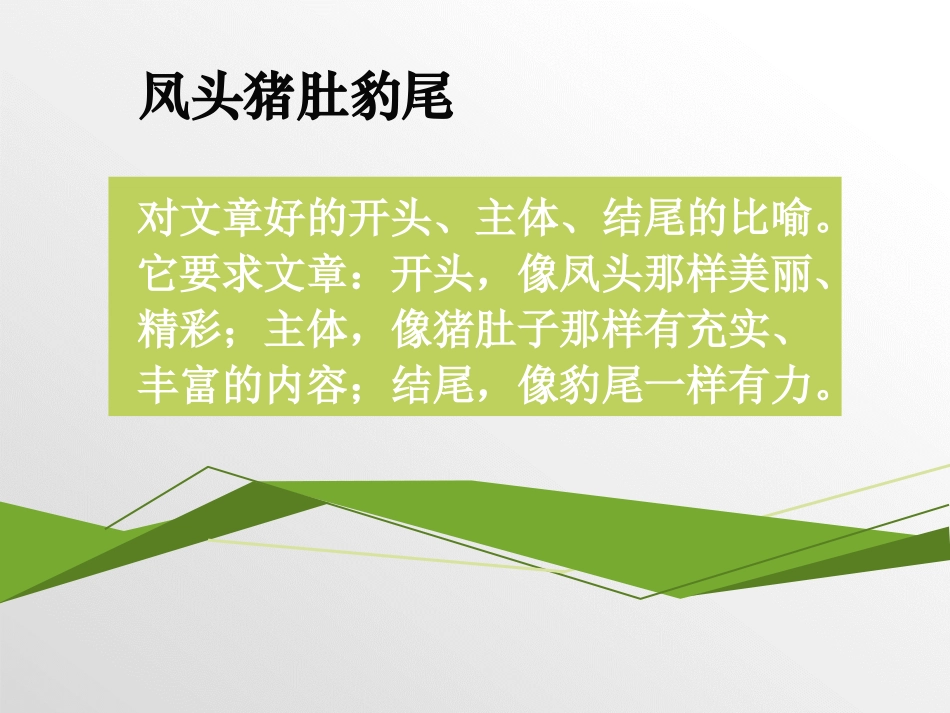 凤头猪肚豹尾

对文章好的开头、主体、结尾的比喻。它要求文章：开头，像凤头那样美丽、精彩；主体，像猪肚子那样有充实、丰富的内容；结尾，像豹尾一样有力。